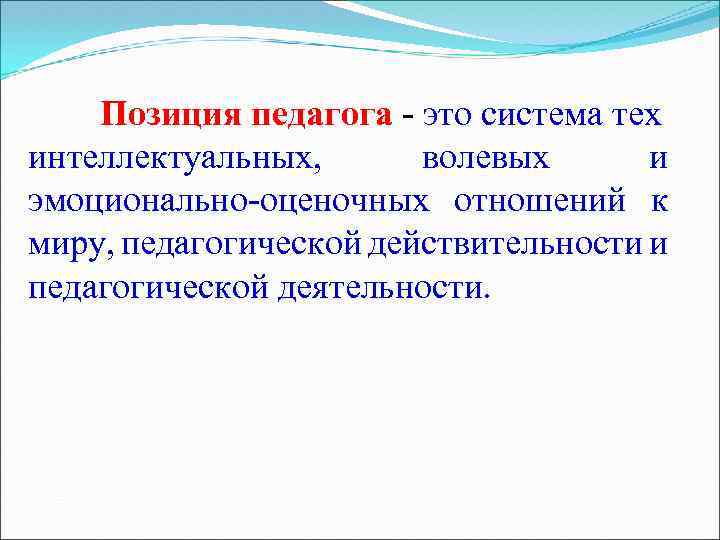 Позиция педагога - это система тех интеллектуальных, волевых и эмоционально-оценочных отношений к миру, педагогической действительности и педагогической деятельности.